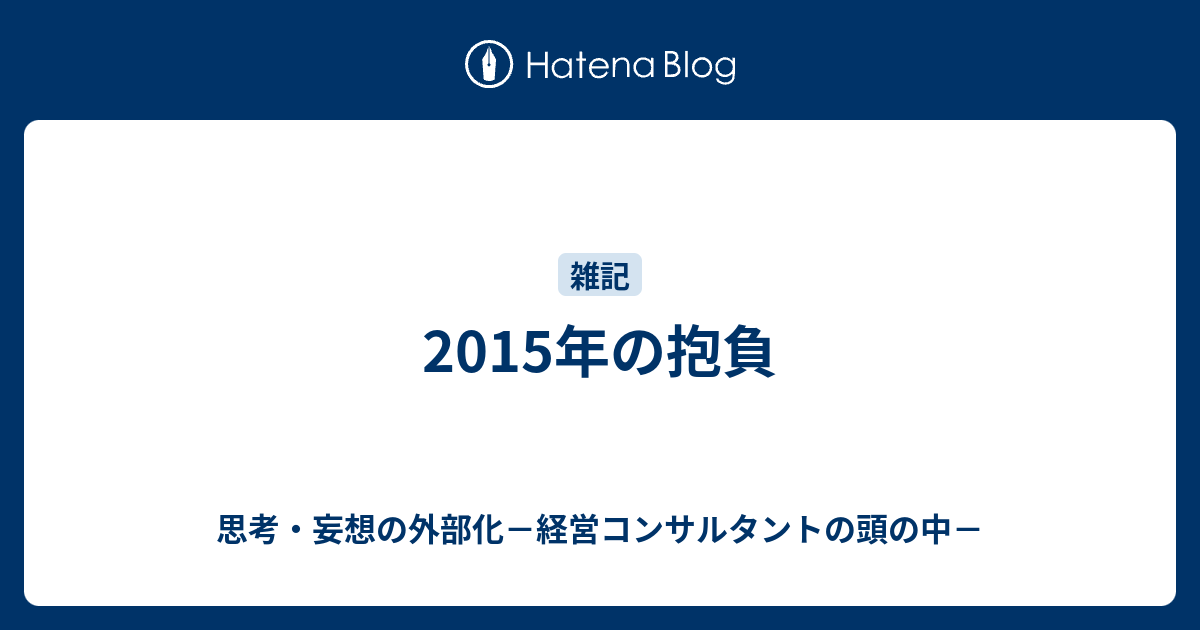 Hatena Blog

雑記

2015年の抱負

思考・妄想の外部化－経営コンサルタントの頭の中－